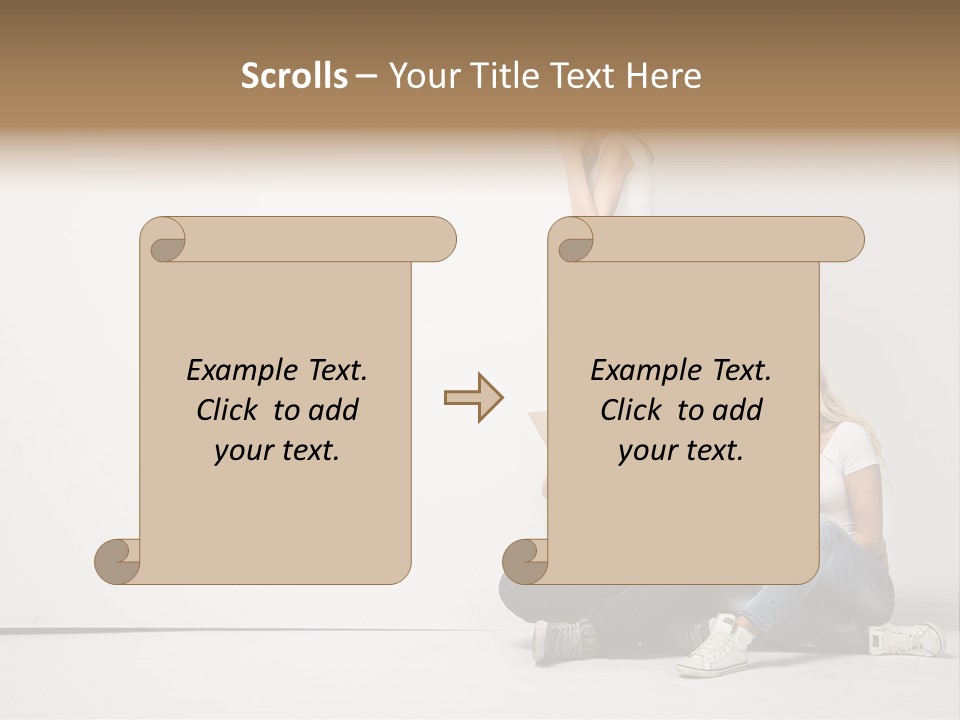 Scrolls – Your Title Text Here

Example Text. Click to add your text.

Example Text. Click to add your text.